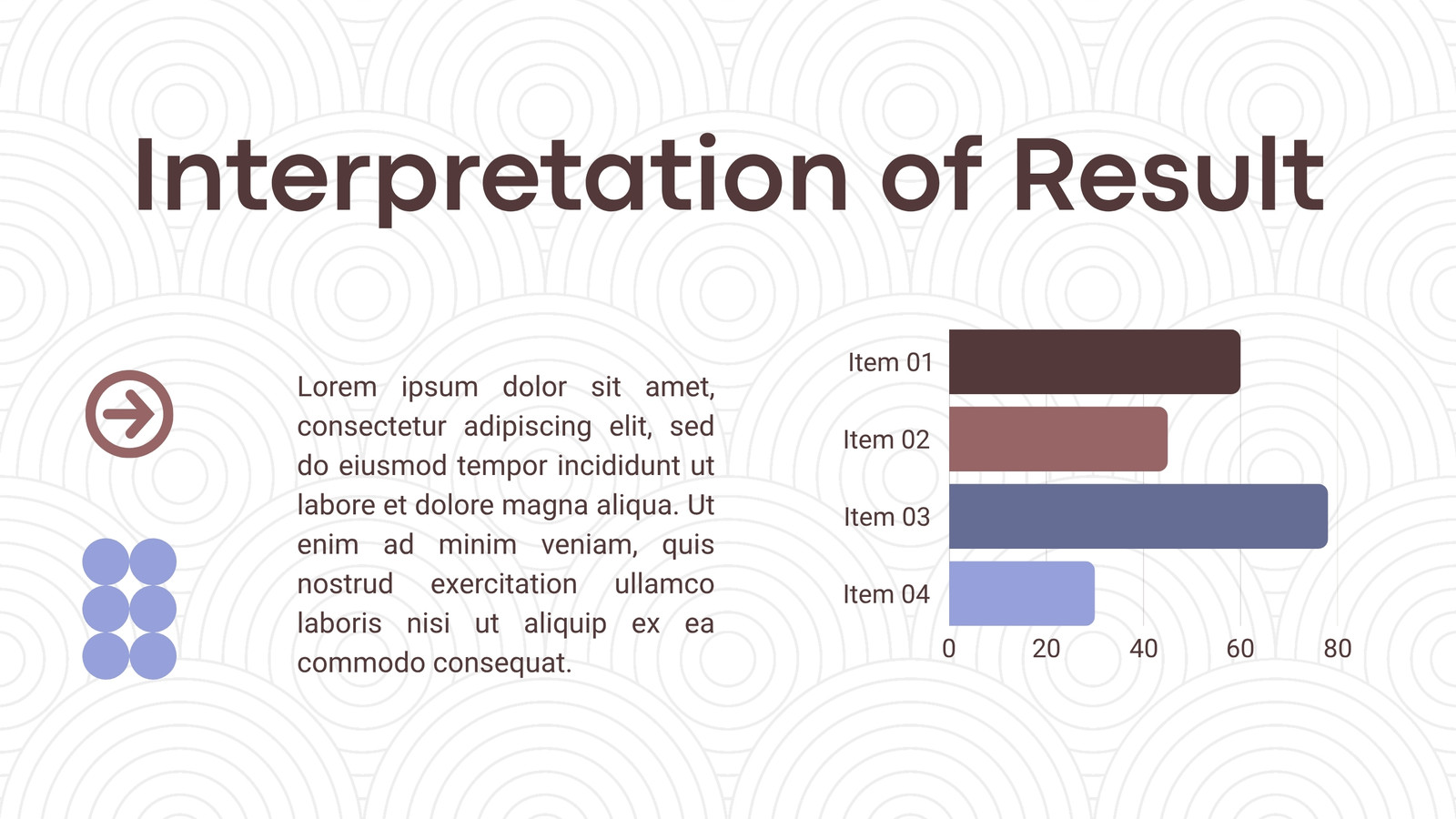 Interpretation of Result

Lorem ipsum dolor sit amet, consectetur adipiscing elit, sed do eiusmod tempor incididunt ut labore et dolore magna aliqua. Ut enim ad minim veniam, quis nostrud exercitation ullamco laboris nisi ut aliquip ex ea commodo consequat.

Item 01
Item 02
Item 03
Item 04
0
20
40
60
80